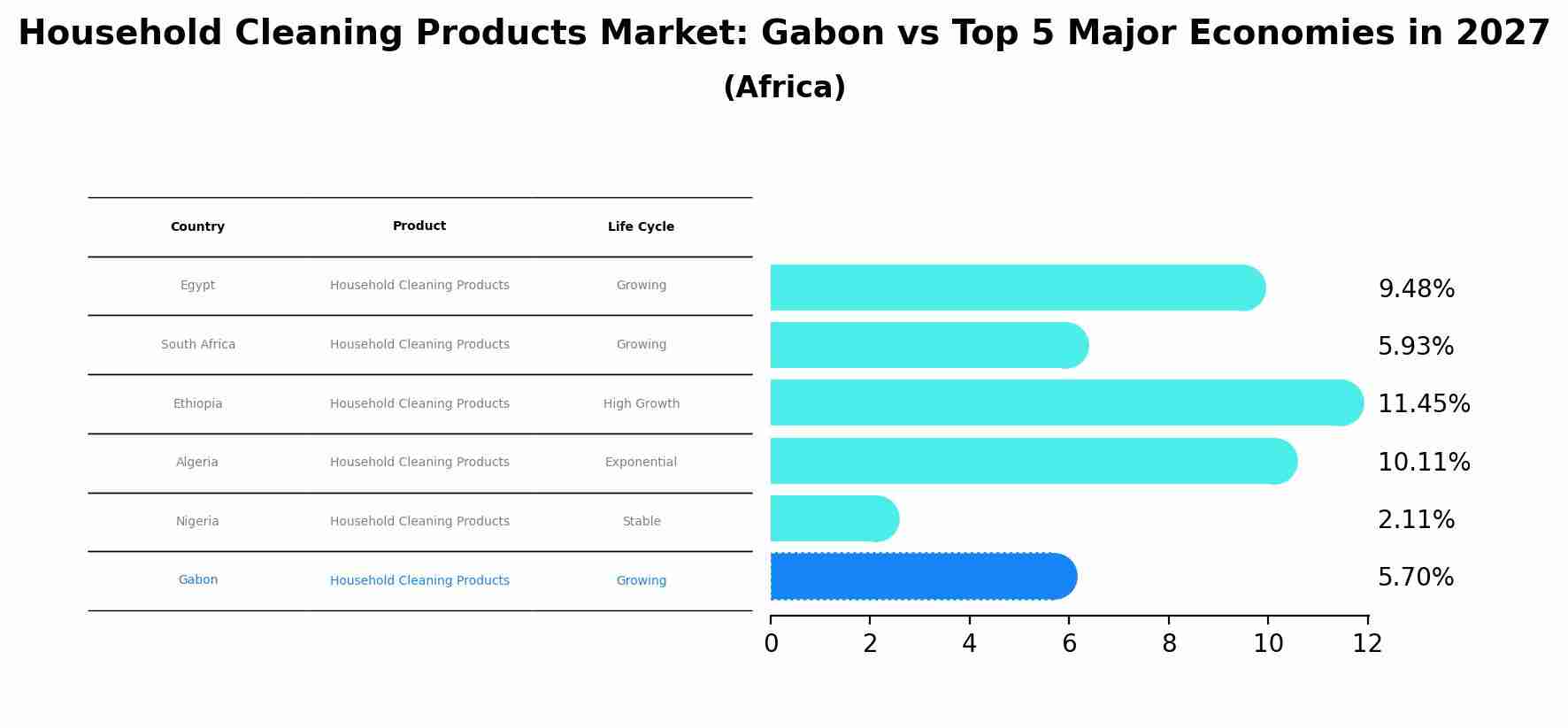 Household Cleaning Products Market: Gabon vs Top 5 Major Economies in 2027
(Africa)

| Country | Product | Life Cycle |
|---|---|---|
| Egypt | Household Cleaning Products | Growing |
| South Africa | Household Cleaning Products | Growing |
| Ethiopia | Household Cleaning Products | High Growth |
| Algeria | Household Cleaning Products | Exponential |
| Nigeria | Household Cleaning Products | Stable |
| Gabon | Household Cleaning Products | Growing |

9.48%
5.93%
11.45%
10.11%
2.11%
5.70%

0 2 4 6 8 10 12